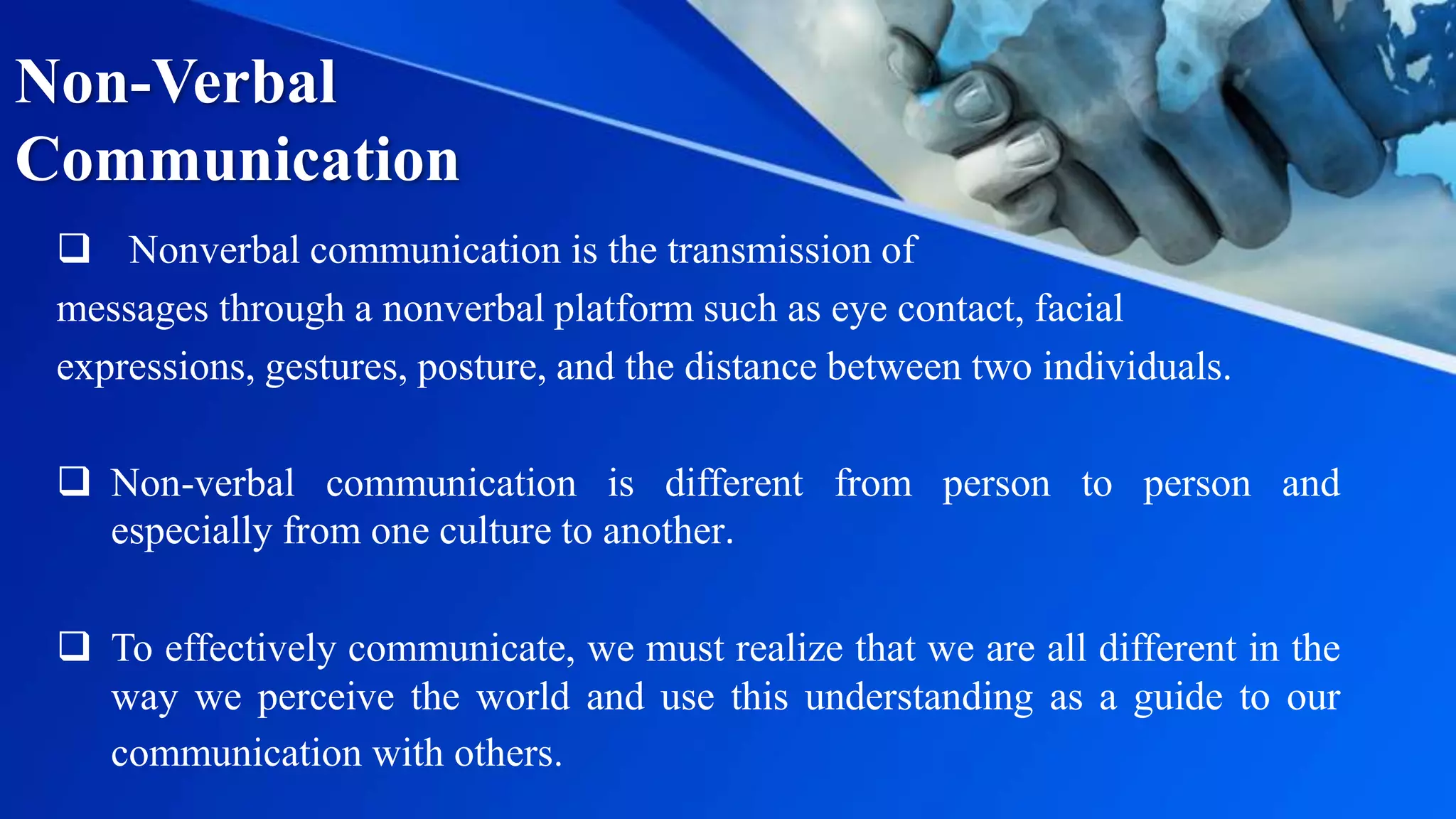 Non-Verbal Communication

❑ Nonverbal communication is the transmission of messages through a nonverbal platform such as eye contact, facial expressions, gestures, posture, and the distance between two individuals.

❑ Non-verbal communication is different from person to person and especially from one culture to another.

❑ To effectively communicate, we must realize that we are all different in the way we perceive the world and use this understanding as a guide to our communication with others.